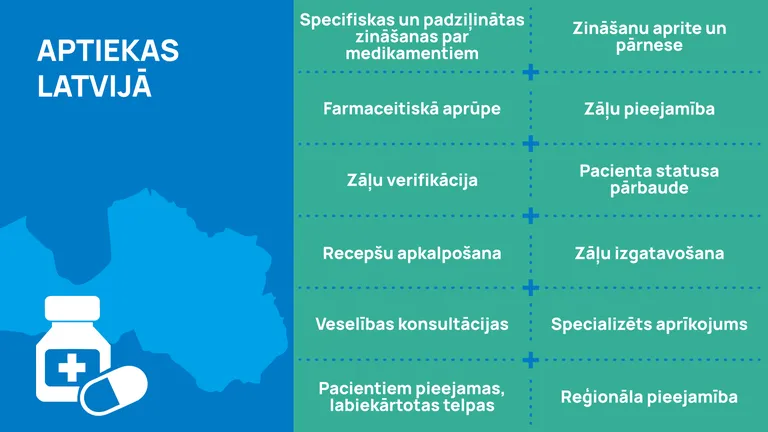 APTIEKAS LATVIJĀ

| Specifiskas un padziļinātas zināšanas par medikamentiem | Zināšanu aprite un pārnese |
|---|---|
| Farmaceitiskā aprūpe | Zāļu pieejamība |
| Zāļu verifikācija | Pacienta statusa pārbaude |
| Recepšu apkalpošana | Zāļu izgatavošana |
| Veselības konsultācijas | Specializēts aprīkojums |
| Pacientiem pieejamas, labiekārtotas telpas | Reģionāla pieejamība |